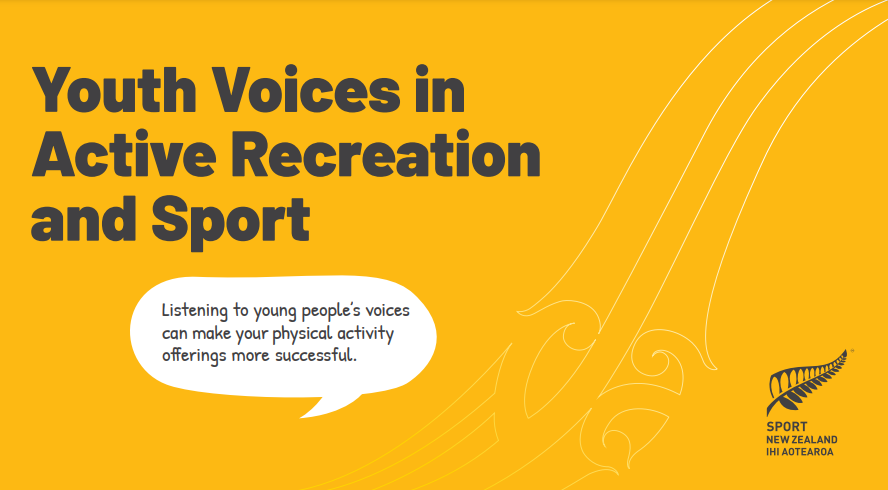 Youth Voices in Active Recreation and Sport

Listening to young people's voices can make your physical activity offerings more successful.

SPORT
NEW ZEALAND
IHI AOTEAROA